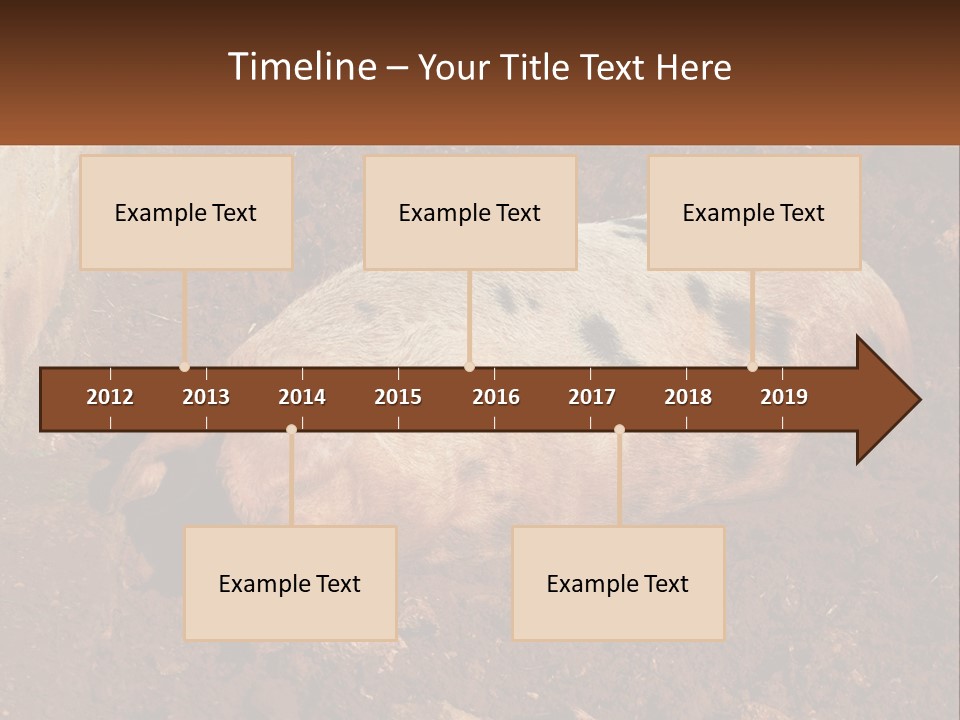 Timeline – Your Title Text Here

Example Text

Example Text

Example Text

2012 2013 2014 2015 2016 2017 2018 2019

Example Text

Example Text